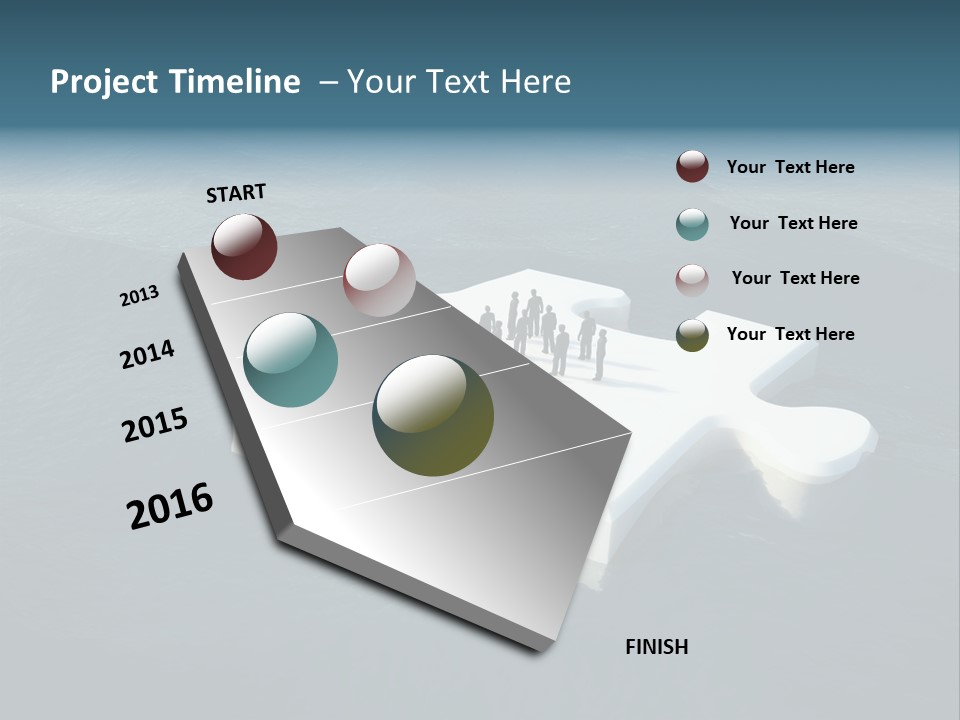 Project Timeline – Your Text Here

START

2013

2014

2015

2016

FINISH

Your Text Here

Your Text Here

Your Text Here

Your Text Here